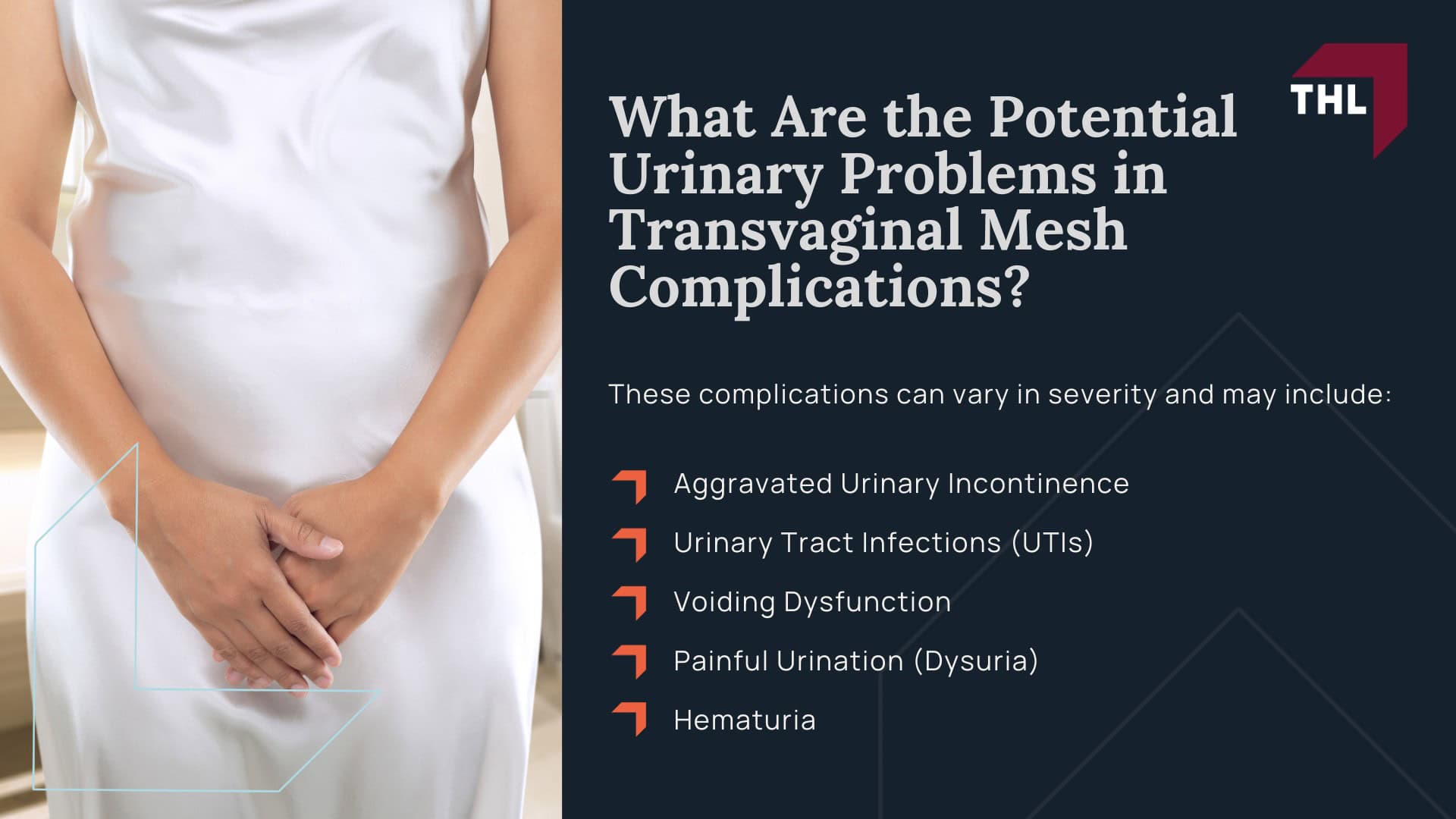 THL

What Are the Potential Urinary Problems in Transvaginal Mesh Complications?

These complications can vary in severity and may include:

Aggravated Urinary Incontinence

Urinary Tract Infections (UTIs)

Voiding Dysfunction

Painful Urination (Dysuria)

Hematuria